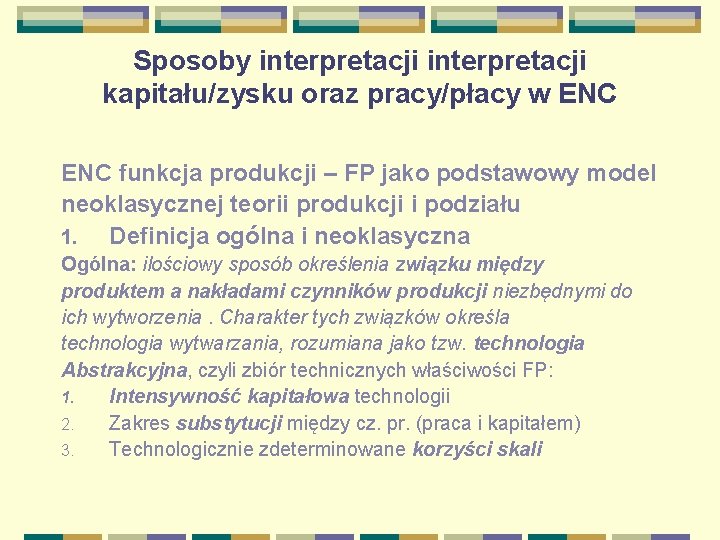 Sposoby interpretacji interpretacji kapitału/zysku oraz pracy/płacy w ENC

ENC funkcja produkcji – FP jako podstawowy model neoklasycznej teorii produkcji i podziału

1. Definicja ogólna i neoklasyczna

Ogólna: ilościowy sposób określenia związku między produktem a nakładami czynników produkcji niezbędnymi do ich wytworzenia . Charakter tych związków określa technologia wytwarzania, rozumiana jako tzw. technologia Abstrakcyjna, czyli zbiór technicznych właściwości FP:

1. Intensywność kapitałowa technologii
2. Zakres substytucji między cz. pr. (praca i kapitałem)
3. Technologicznie zdeterminowane korzyści skali